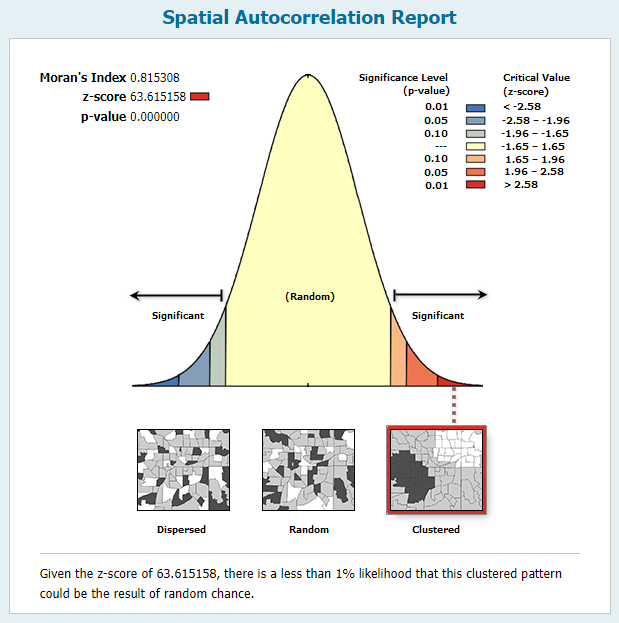 Spatial Autocorrelation Report

Moran's Index 0.815308
z-score 63.615158
p-value 0.000000

| Significance Level (p-value) | Critical Value (z-score) |
|---|---|
| 0.01 | < -2.58 |
| 0.05 | -2.58 - -1.96 |
| 0.10 | -1.96 - -1.65 |
| --- | -1.65 - 1.65 |
| 0.10 | 1.65 - 1.96 |
| 0.05 | 1.96 - 2.58 |
| 0.01 | > 2.58 |

Significant

(Random)

Significant

Dispersed

Random

Clustered

Given the z-score of 63.615158, there is a less than 1% likelihood that this clustered pattern could be the result of random chance.